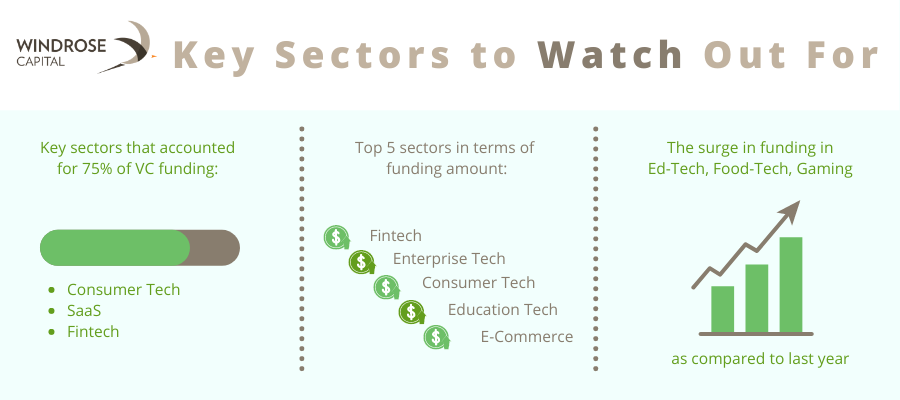 WINDROSE CAPITAL

Key Sectors to Watch Out For

Key sectors that accounted for 75% of VC funding:

- Consumer Tech
- SaaS
- Fintech

Top 5 sectors in terms of funding amount:

Fintech
Enterprise Tech
Consumer Tech
Education Tech
E-Commerce

The surge in funding in Ed-Tech, Food-Tech, Gaming

as compared to last year